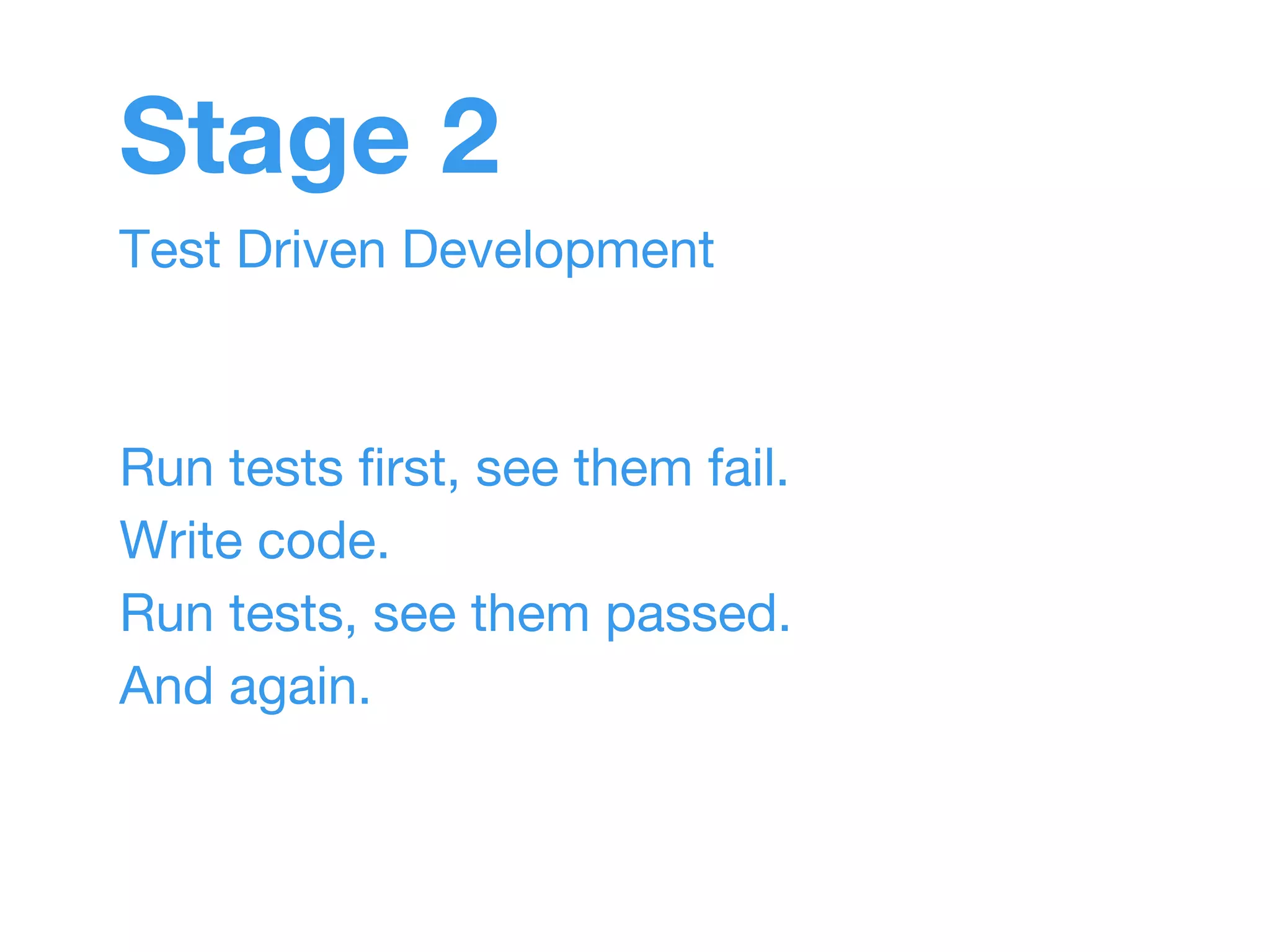 Stage 2

Test Driven Development

Run tests first, see them fail.
Write code.
Run tests, see them passed.
And again.